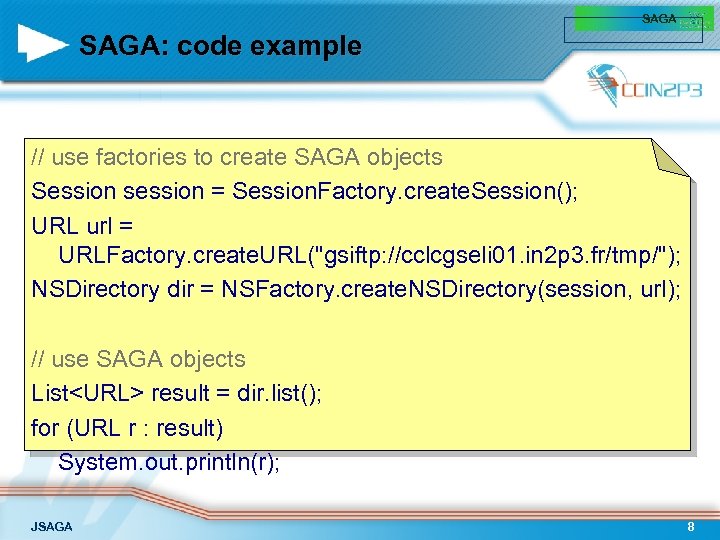 SAGA

SAGA: code example

CCIN2P3

// use factories to create SAGA objects
Session session = SessionFactory.createSession();
URL url = URLFactory.createURL("gsiftp://cclcgseli01.in2p3.fr/tmp/");
NSDirectory dir = NSFactory.createNSDirectory(session, url);

// use SAGA objects
List<URL> result = dir.list();
for (URL r : result)
System.out.println(r);

JSAGA

8